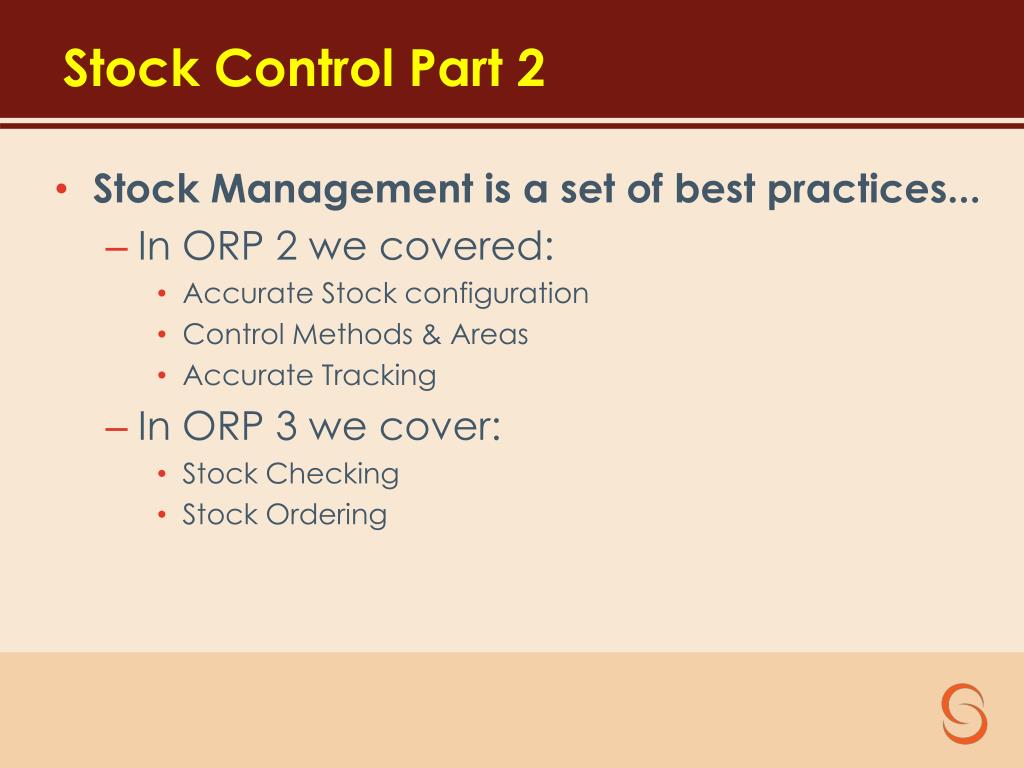 Stock Control Part 2

• Stock Management is a set of best practices...
– In ORP 2 we covered:
• Accurate Stock configuration
• Control Methods & Areas
• Accurate Tracking
– In ORP 3 we cover:
• Stock Checking
• Stock Ordering